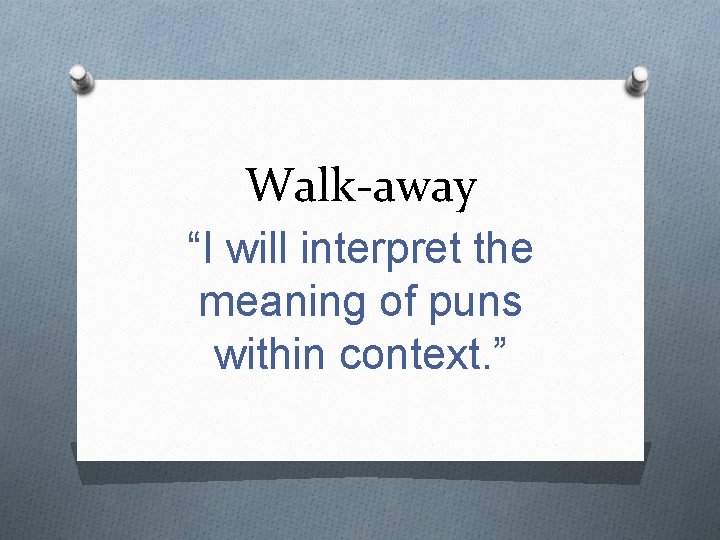 Walk-away

“I will interpret the meaning of puns within context.”